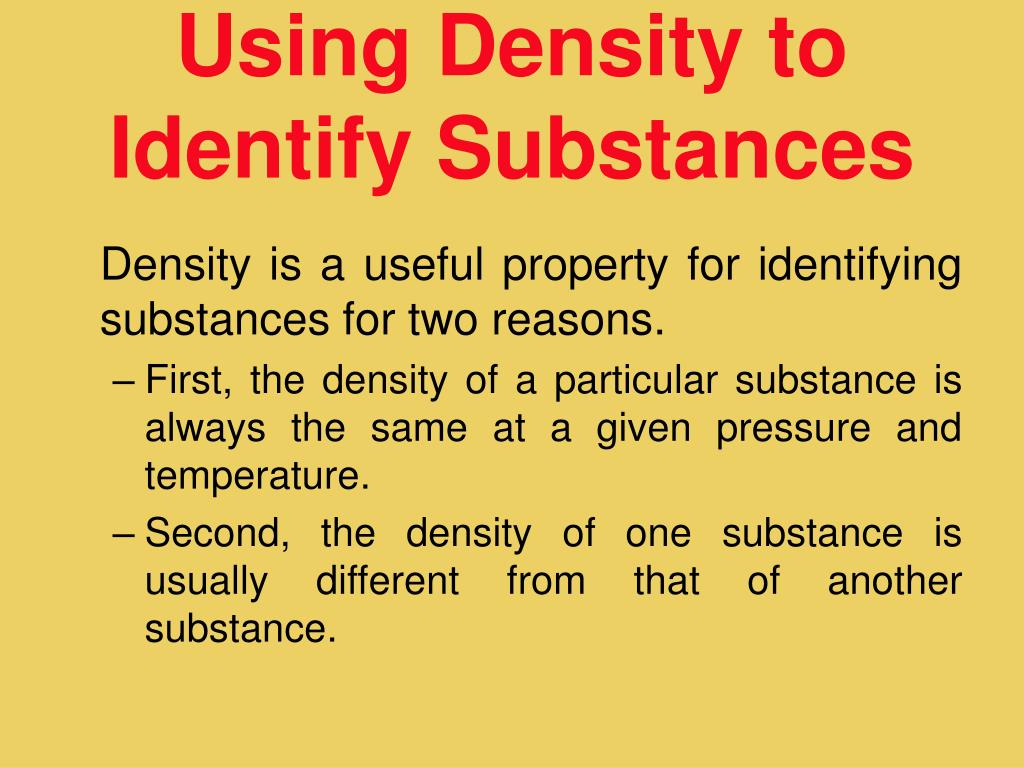 Using Density to Identify Substances

Density is a useful property for identifying substances for two reasons.

– First, the density of a particular substance is always the same at a given pressure and temperature.

– Second, the density of one substance is usually different from that of another substance.